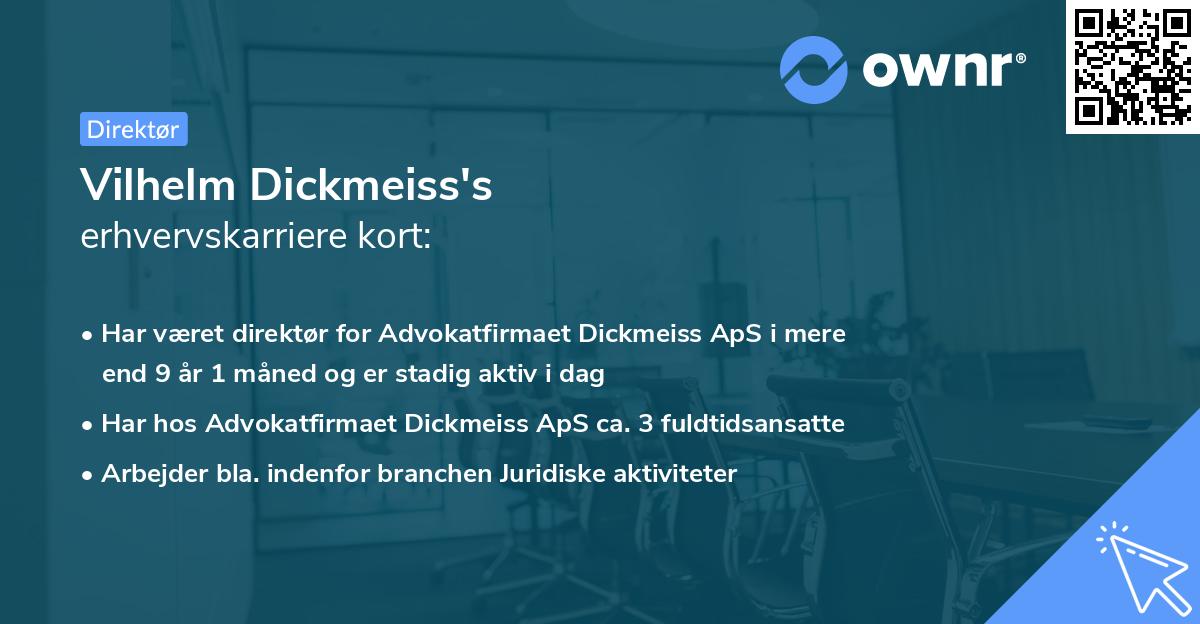 ownr®

Direktør

Vilhelm Dickmeiss's
erhvervskarriere kort:

• Har været direktør for Advokatfirmaet Dickmeiss ApS i mere end 9 år 1 måned og er stadig aktiv i dag
• Har hos Advokatfirmaet Dickmeiss ApS ca. 3 fuldtidsansatte
• Arbejder bla. indenfor branchen Juridiske aktiviteter